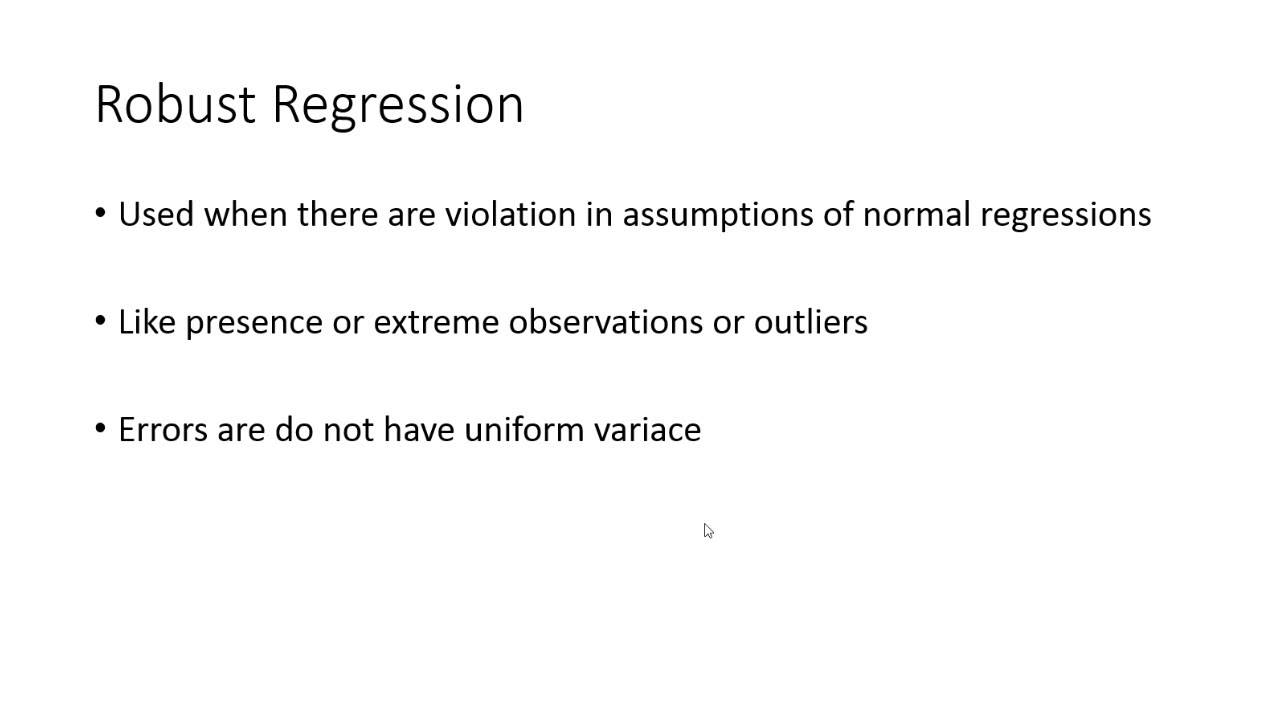 Robust Regression

• Used when there are violation in assumptions of normal regressions

• Like presence or extreme observations or outliers

• Errors are do not have uniform variace